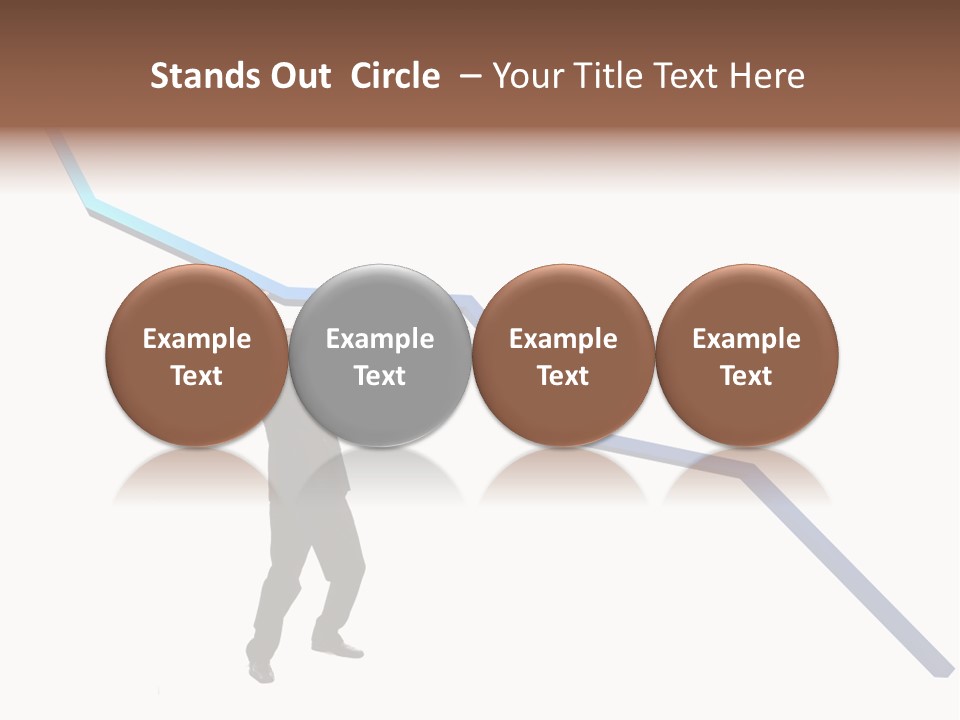 Stands Out Circle – Your Title Text Here

Example Text

Example Text

Example Text

Example Text